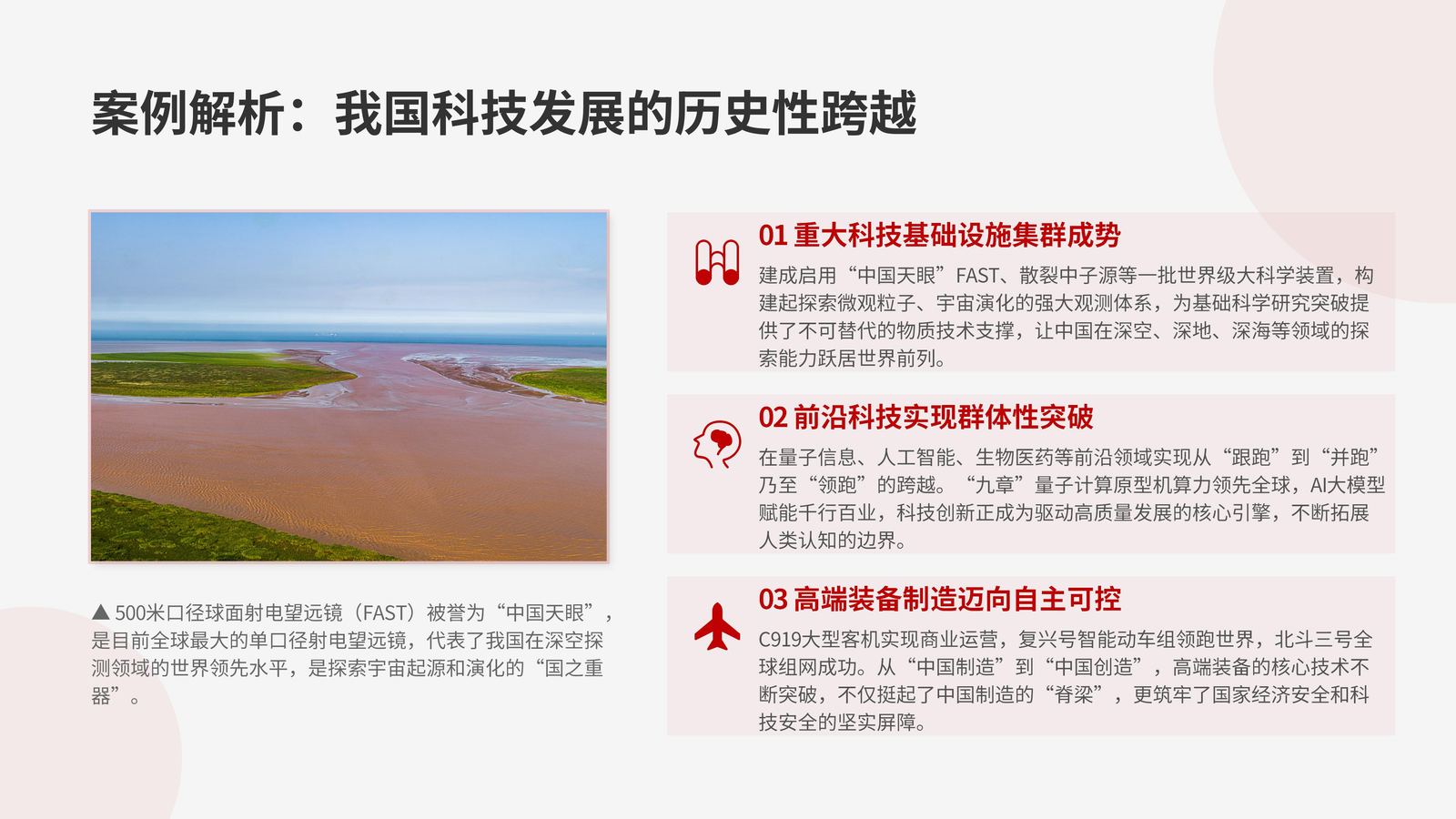 案例解析：我国科技发展的历史性跨越

▲ 500米口径球面射电望远镜（FAST）被誉为“中国天眼”，是目前全球最大的单口径射电望远镜，代表了我国在深空探测领域的世界领先水平，是探索宇宙起源和演化的“国之重器”。

01 重大科技基础设施集群成势

建成启用“中国天眼”FAST、散裂中子源等一批世界级大科学装置，构建起探索微观粒子、宇宙演化的强大观测体系，为基础科学研究突破提供了不可替代的物质技术支撑，让中国在深空、深地、深海等领域的探索能力跃居世界前列。

02 前沿科技实现群体性突破

在量子信息、人工智能、生物医药等前沿领域实现从“跟跑”到“并跑”乃至“领跑”的跨越。“九章”量子计算原型机算力领先全球，AI大模型赋能千行百业，科技创新正成为驱动高质量发展的核心引擎，不断拓展人类认知的边界。

03 高端装备制造迈向自主可控

C919大型客机实现商业运营，复兴号智能动车组领跑世界，北斗三号全球组网成功。从“中国制造”到“中国创造”，高端装备的核心技术不断突破，不仅挺起了中国制造的“脊梁”，更筑牢了国家经济安全和科技安全的坚实屏障。